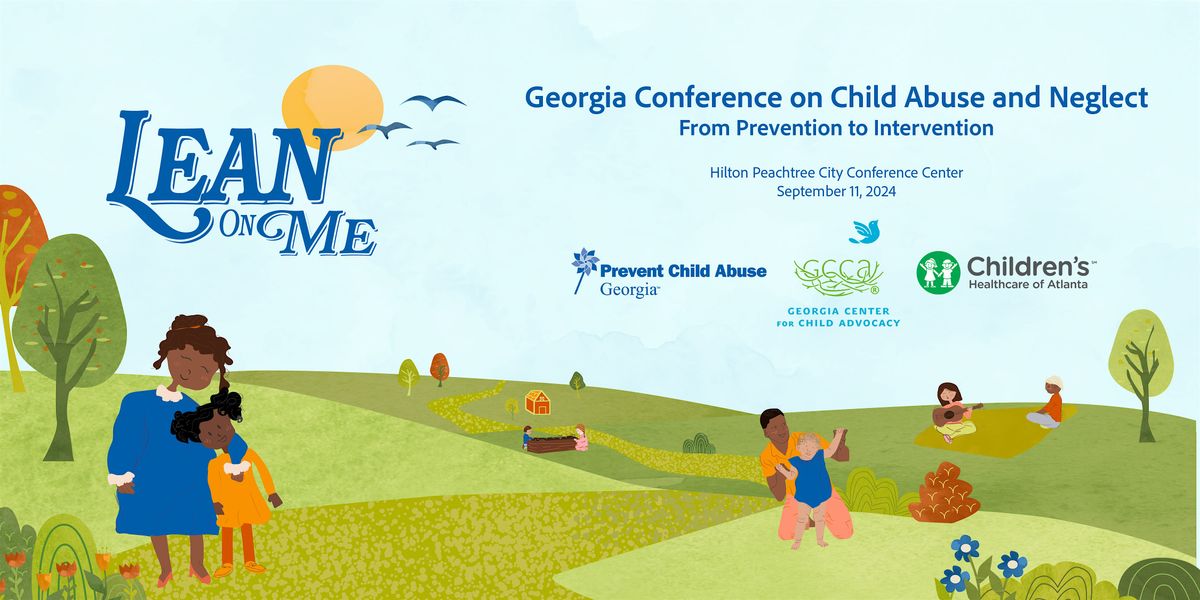 LEAN ON ME

Georgia Conference on Child Abuse and Neglect
From Prevention to Intervention

Hilton Peachtree City Conference Center
September 11, 2024

Prevent Child Abuse Georgia

GCCA
GEORGIA CENTER FOR CHILD ADVOCACY

Children's Healthcare of Atlanta